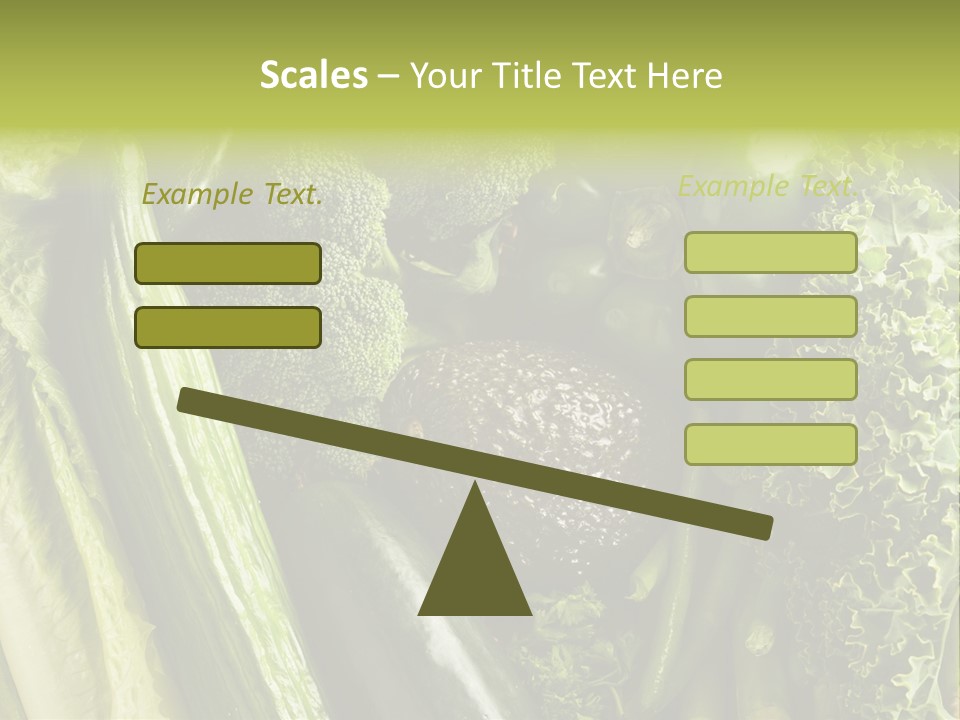 Scales – Your Title Text Here

Example Text.

Example Text.